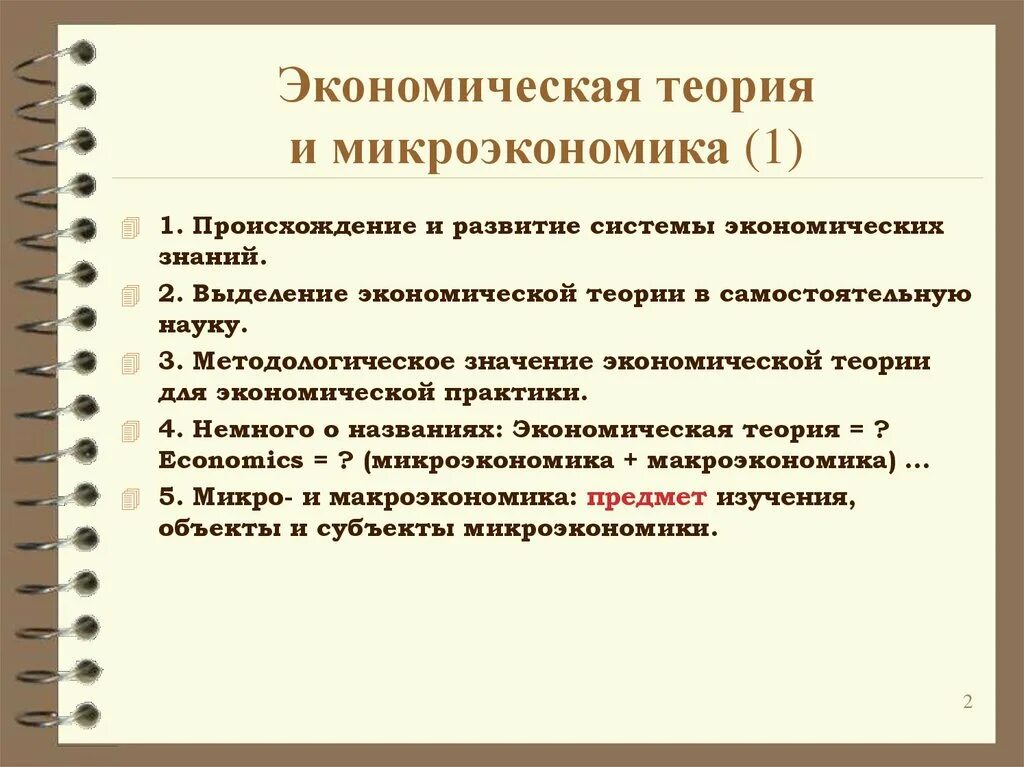 Экономическая теория
и микроэкономика (1)

1. Происхождение и развитие системы экономических знаний.

2. Выделение экономической теории в самостоятельную науку.

3. Методологическое значение экономической теории для экономической практики.

4. Немного о названиях: Экономическая теория = ? Economics = ? (микроэкономика + макроэкономика) …

5. Микро- и макроэкономика: предмет изучения, объекты и субъекты микроэкономики.

2